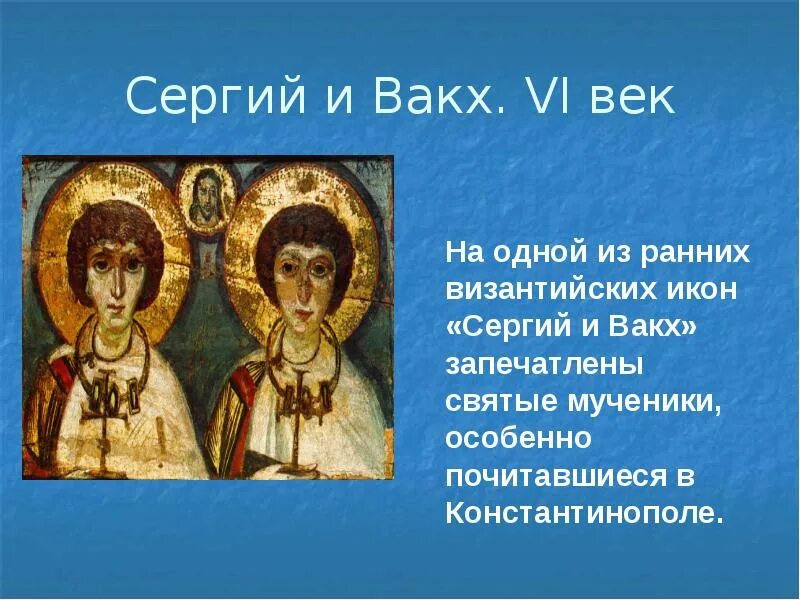 Сергий и Вакх. VI век

На одной из ранних византийских икон «Сергий и Вакх» запечатлены святые мученики, особенно почитавшиеся в Константинополе.